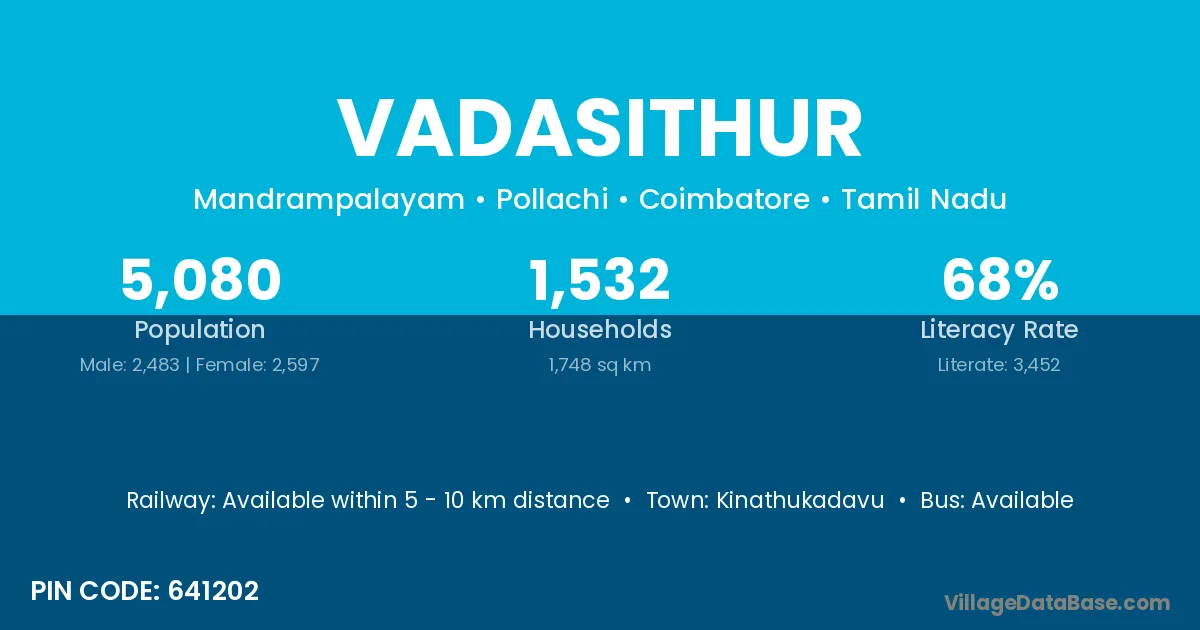 VADASITHUR

Mandrampalayam • Pollachi • Coimbatore • Tamil Nadu

5,080
Population
Male: 2,483 | Female: 2,597

1,532
Households
1,748 sq km

68%
Literacy Rate
Literate: 3,452

Railway: Available within 5 - 10 km distance • Town: Kinathukadavu • Bus: Available

PIN CODE: 641202

VillageDataBase.com